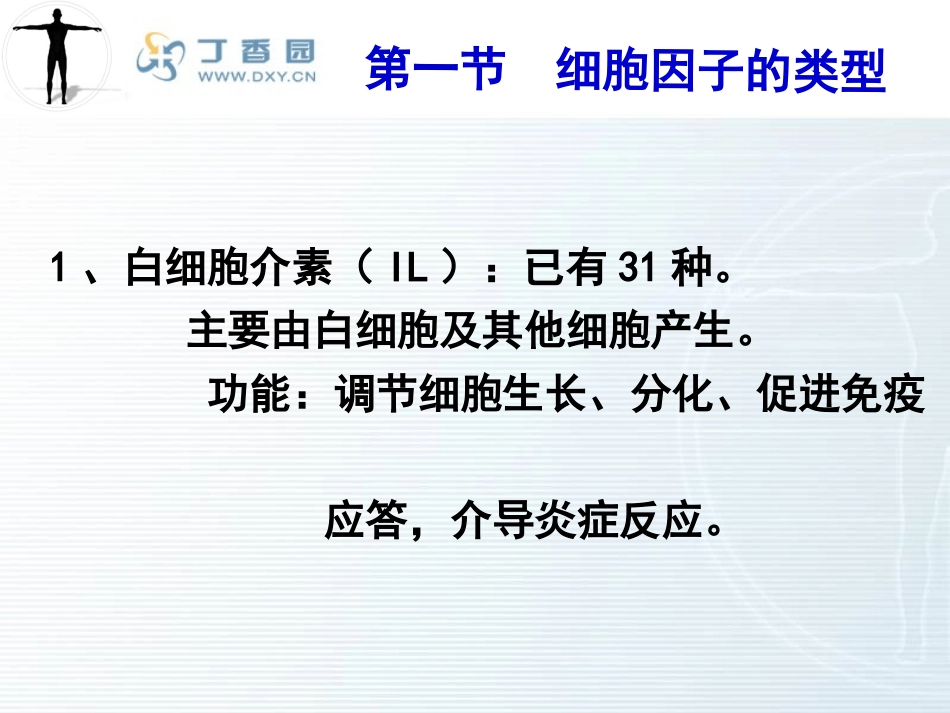 丁香园
WWW.DXY.CN

第一节　细胞因子的类型

1 、白细胞介素（ IL ）：已有 31 种。
主要由白细胞及其他细胞产生。
功能：调节细胞生长、分化、促进免疫

应答，介导炎症反应。